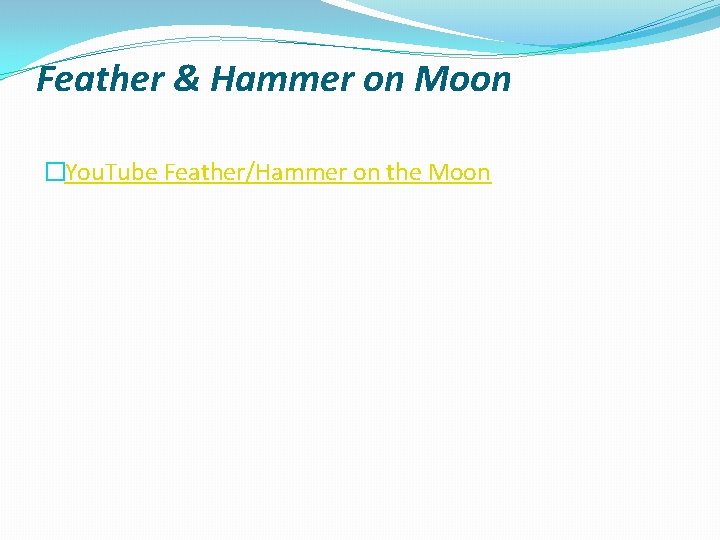 Feather & Hammer on Moon

YouTube Feather/Hammer on the Moon